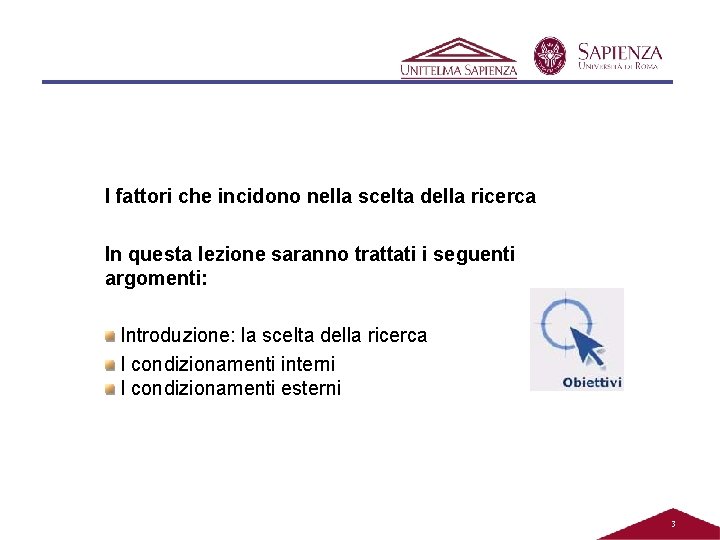 UNITELMA SAPIENZA

SAPIENZA
UNIVERSITÀ DI ROMA

I fattori che incidono nella scelta della ricerca

In questa lezione saranno trattati i seguenti argomenti:

Introduzione: la scelta della ricerca
I condizionamenti interni
I condizionamenti esterni

Obiettivi

3